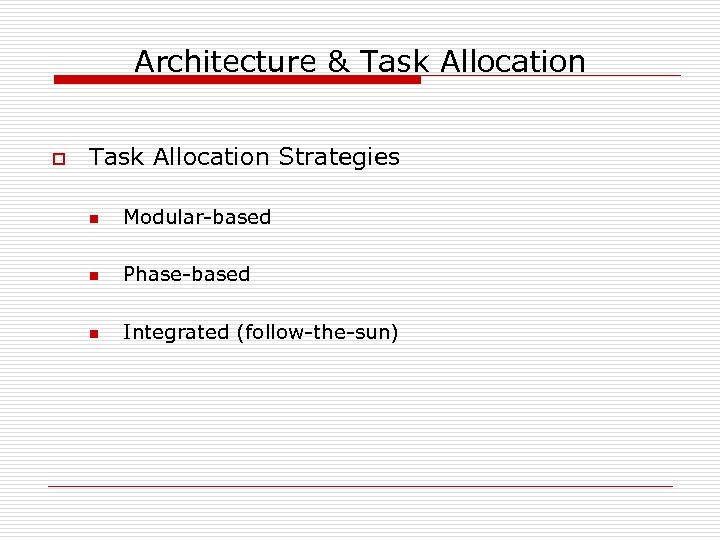 Architecture & Task Allocation

Task Allocation Strategies

Modular-based

Phase-based

Integrated (follow-the-sun)